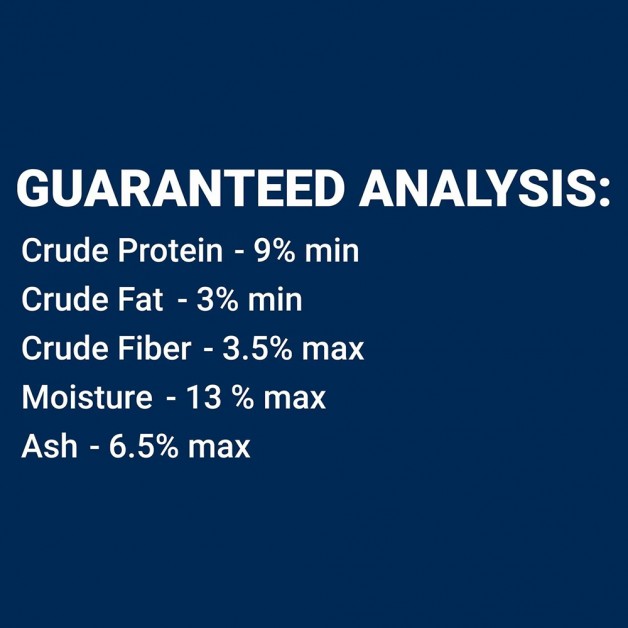 GUARANTEED ANALYSIS:

Crude Protein - 9% min
Crude Fat - 3% min
Crude Fiber - 3.5% max
Moisture - 13 % max
Ash - 6.5% max